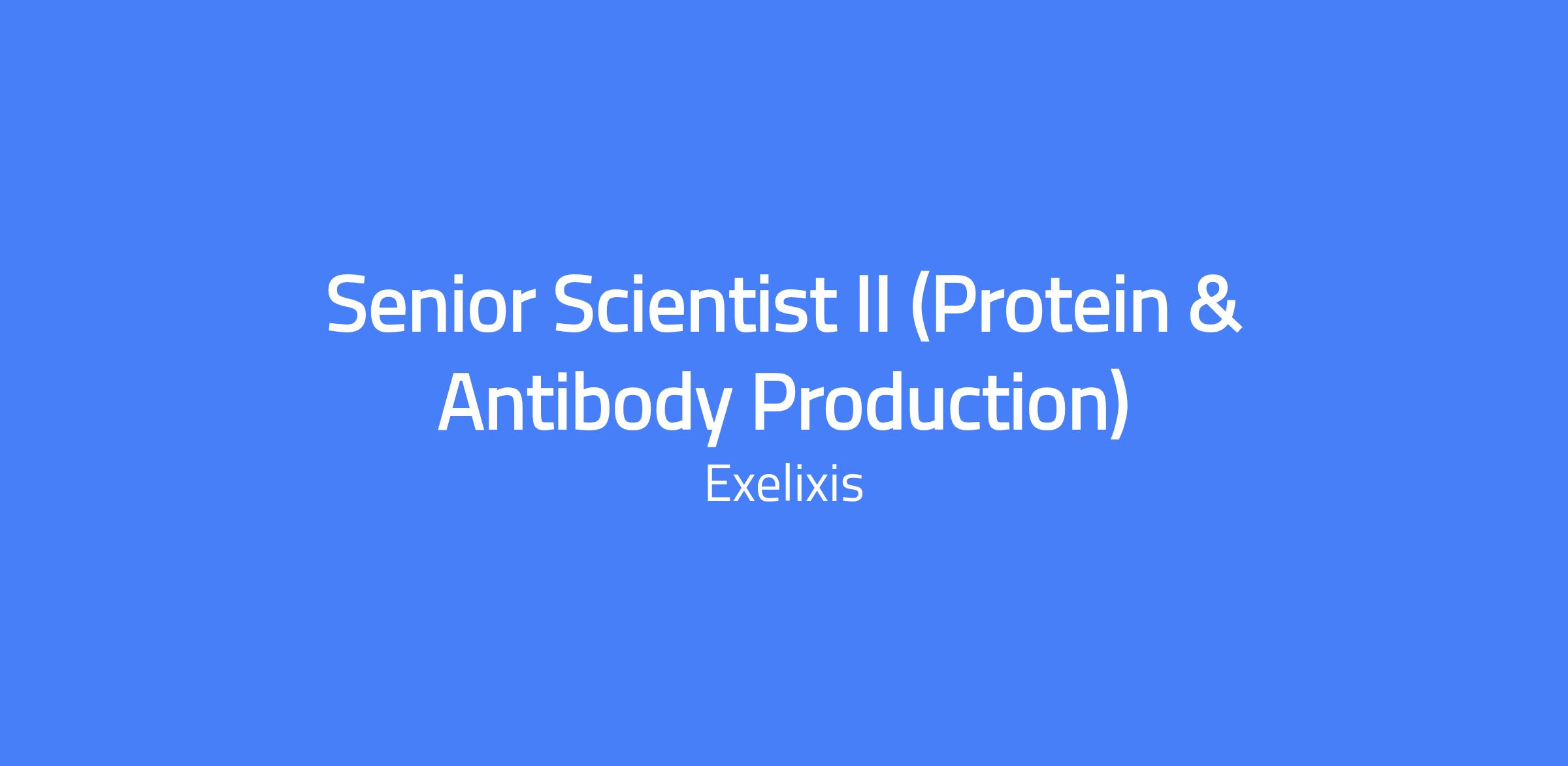 Senior Scientist II (Protein & Antibody Production)

Exelixis